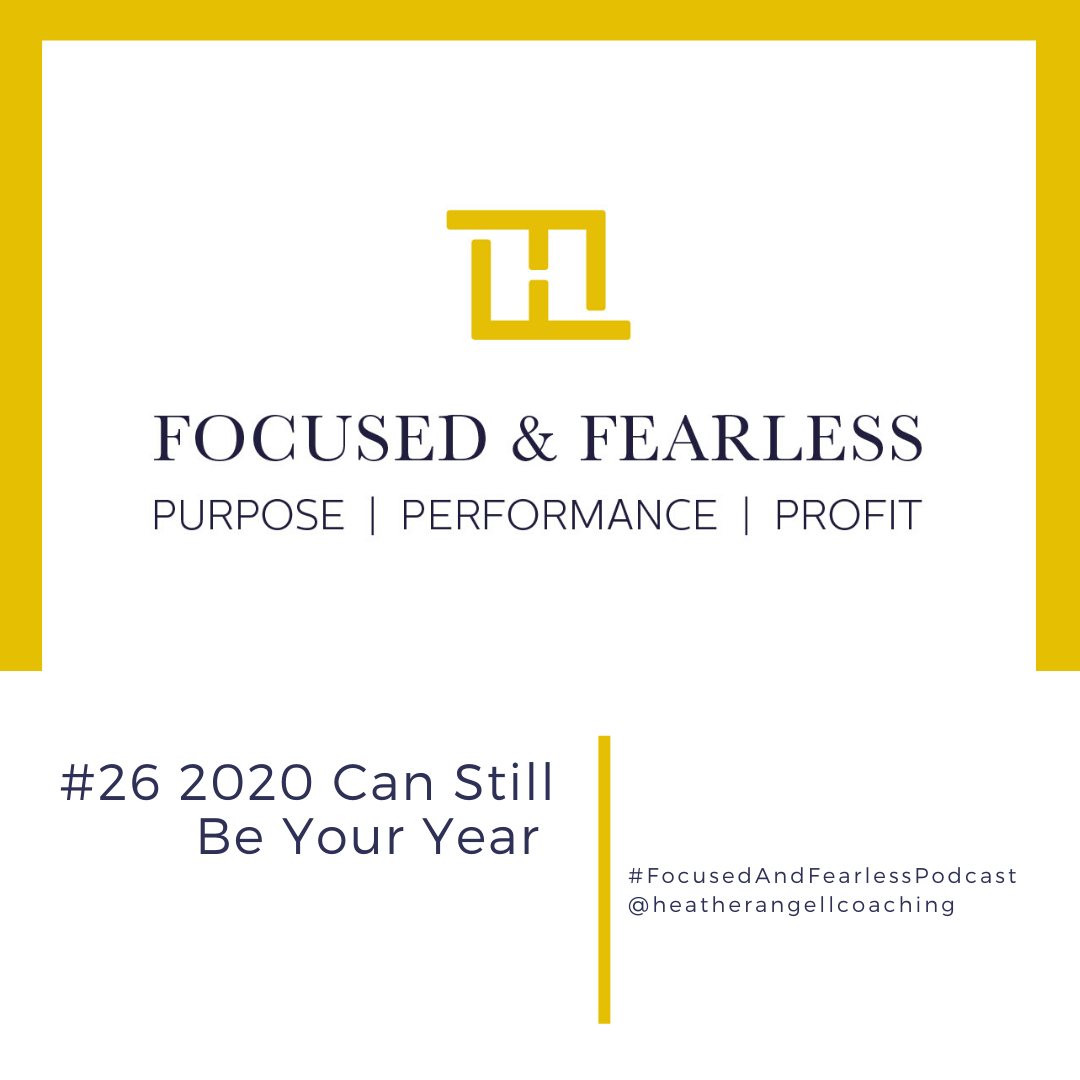 FOCUSED & FEARLESS
PURPOSE | PERFORMANCE | PROFIT

#26 2020 Can Still Be Your Year

#FocusedAndFearlessPodcast
@heatherangellcoaching